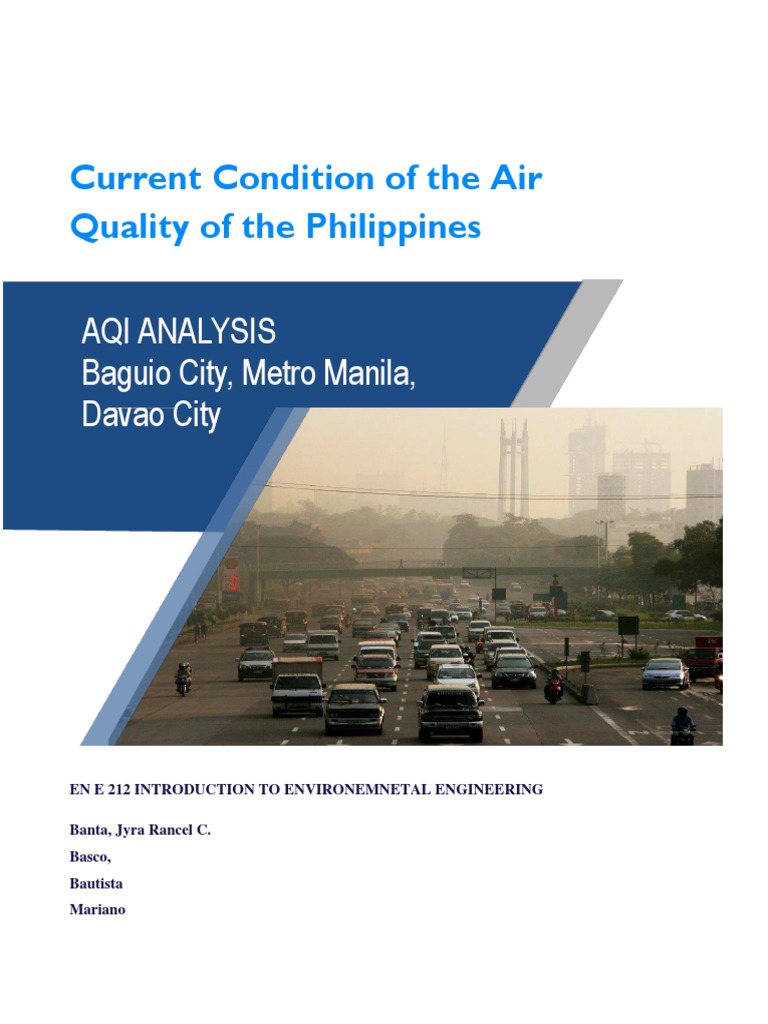 Current Condition of the Air Quality of the Philippines

AQI ANALYSIS
Baguio City, Metro Manila, Davao City

EN E 212 INTRODUCTION TO ENVIRONEMNETAL ENGINEERING

Banta, Jyra Rancel C.

Basco,

Bautista

Mariano